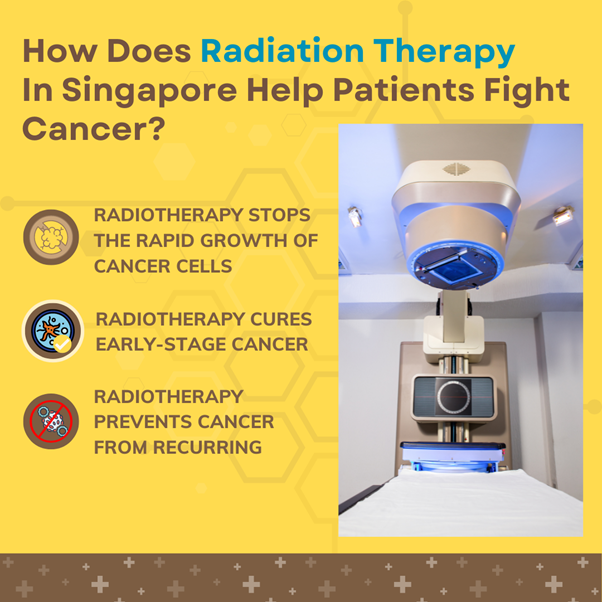 How Does Radiation Therapy In Singapore Help Patients Fight Cancer?

RADIOTHERAPY STOPS THE RAPID GROWTH OF CANCER CELLS

RADIOTHERAPY CURES EARLY-STAGE CANCER

RADIOTHERAPY PREVENTS CANCER FROM RECURRING